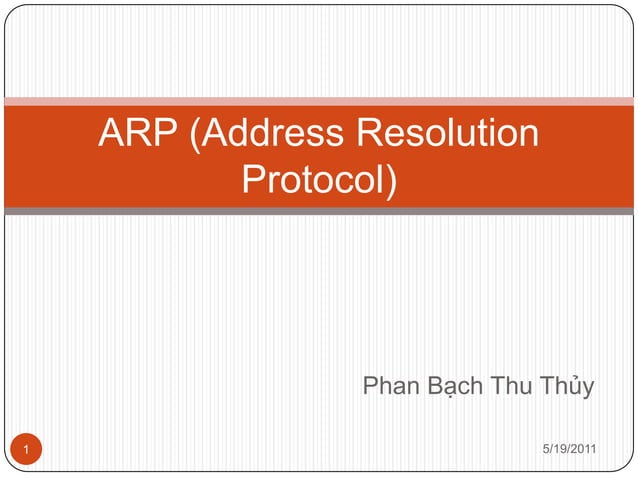 ARP (Address Resolution Protocol)

Phan Bạch Thu Thủy

1

5/19/2011